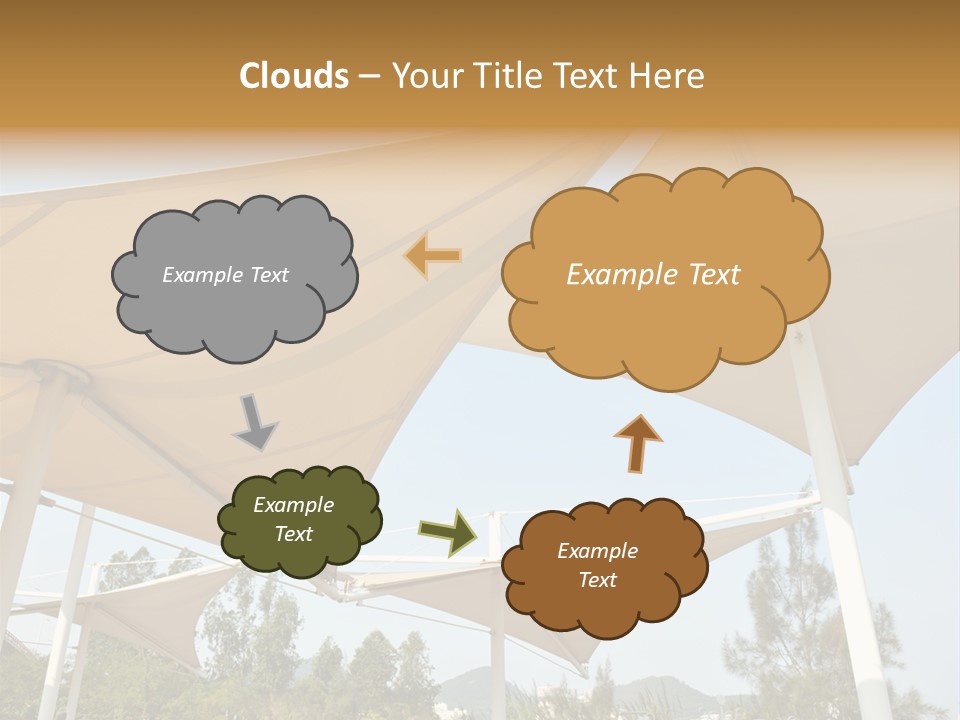 Clouds – Your Title Text Here

Example Text

Example Text

Example Text

Example Text